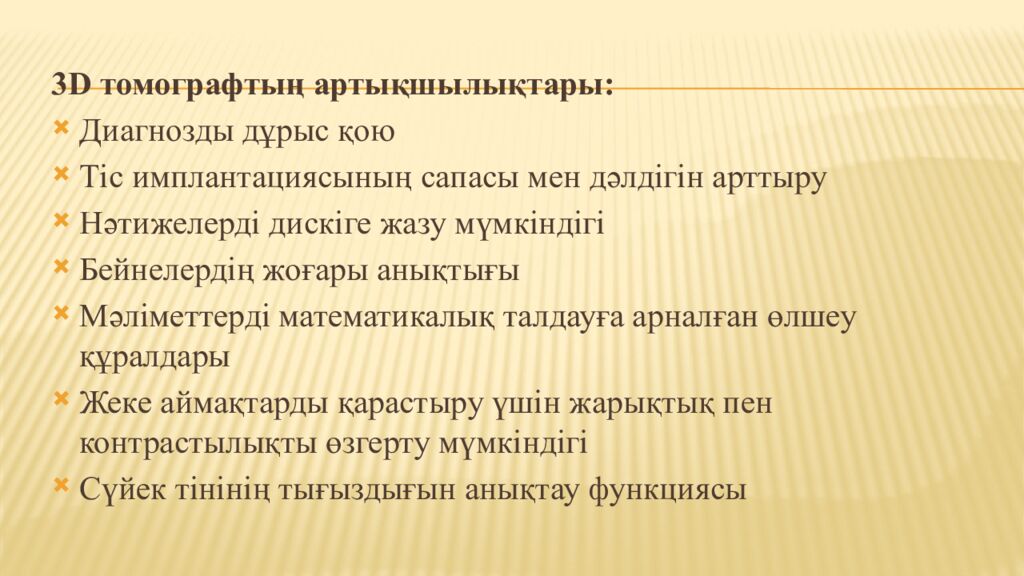 3D томографтың артықшылықтары:

Диагнозды дұрыс қою

Тіс имплантациясының сапасы мен дәлдігін арттыру

Нәтижелерді дискіге жазу мүмкіндігі

Бейнелердің жоғары анықтығы

Мәліметтерді математикалық талдауға арналған өлшеу құралдары

Жеке аймақтарды қарастыру үшін жарықтық пен контрастылықты өзгерту мүмкіндігі

Сүйек тінінің тығыздығын анықтау функциясы